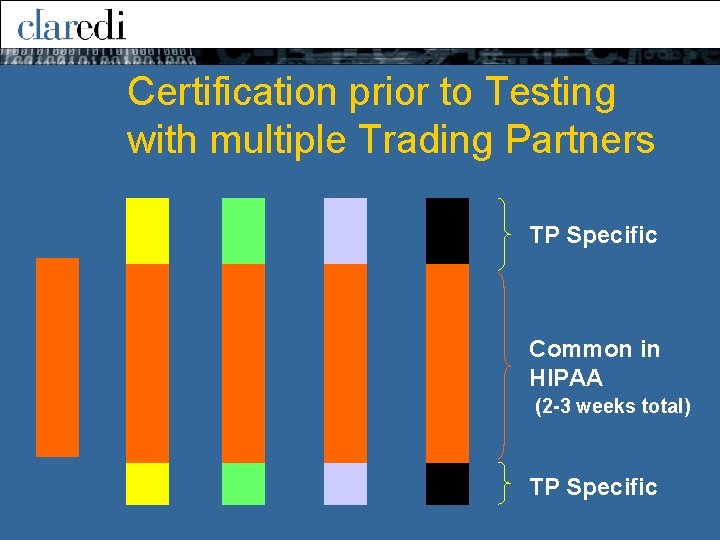 claredi

Certification prior to Testing with multiple Trading Partners

TP Specific

Common in HIPAA
(2-3 weeks total)

TP Specific